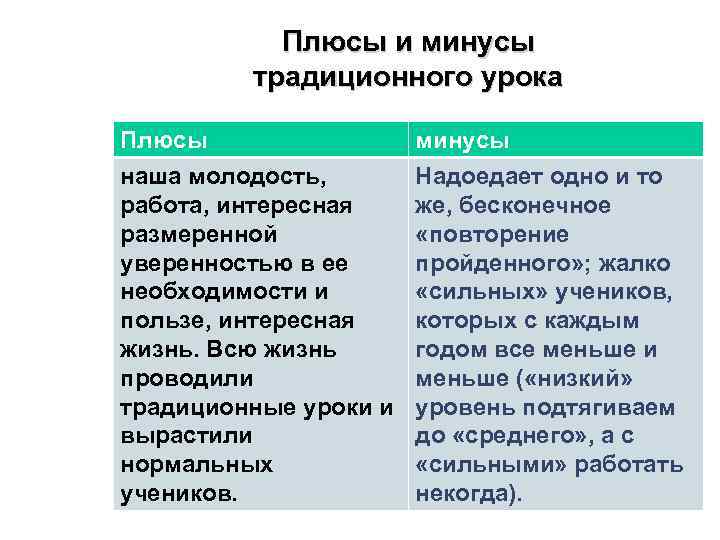 Плюсы и минусы традиционного урока

| Плюсы | минусы |
|---|---|
| наша молодость, работа, интересная размеренной уверенностью в ее необходимости и пользе, интересная жизнь. Всю жизнь проводили традиционные уроки и вырастили нормальных учеников. | Надоедает одно и то же, бесконечное «повторение пройденного»; жалко «сильных» учеников, которых с каждым годом все меньше и меньше («низкий» уровень подтягиваем до «среднего», а с «сильными» работать некогда). |